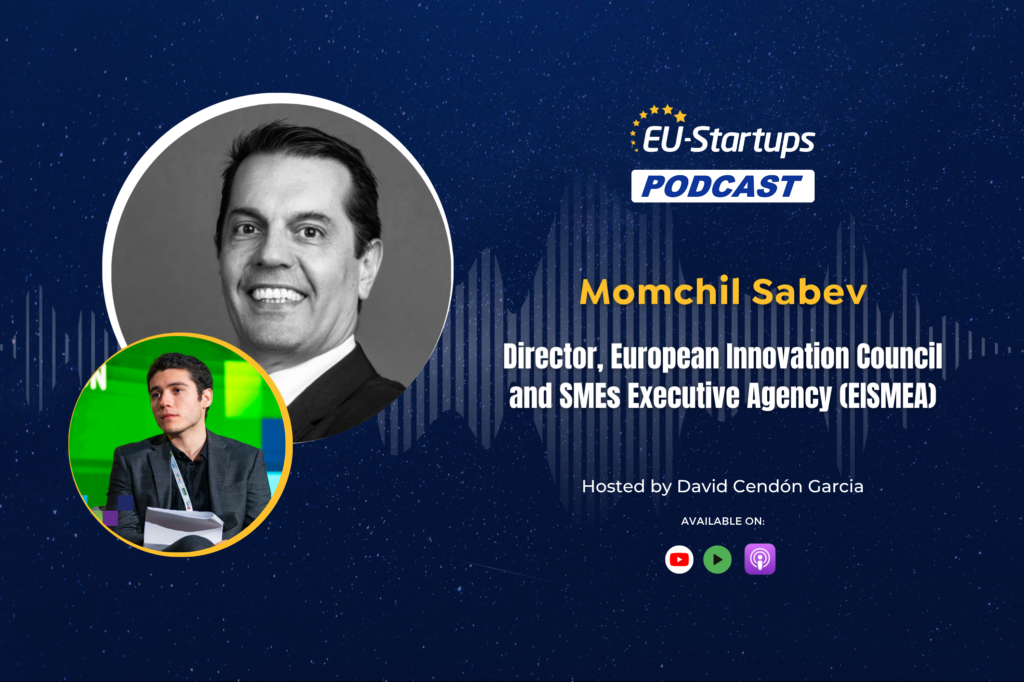 EU-Startups
PODCAST

Momchil Sabev

Director, European Innovation Council and SMEs Executive Agency (EISMEA)

Hosted by David Cendón Garcia

AVAILABLE ON: